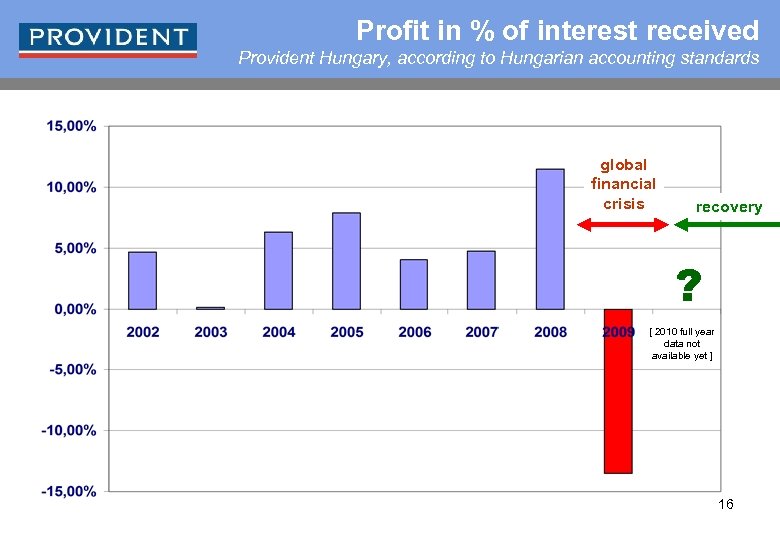 PROVIDENT

Profit in % of interest received
Provident Hungary, according to Hungarian accounting standards

15,00%
10,00%
5,00%
0,00%
-5,00%
-10,00%
-15,00%

2002 2003 2004 2005 2006 2007 2008 2009

global financial crisis

recovery

?

[ 2010 full year data not available yet ]

16